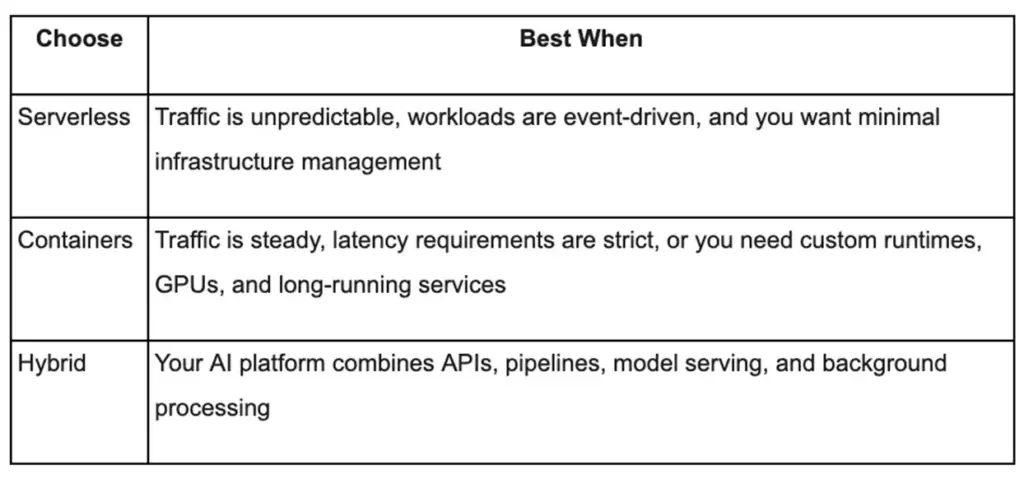 | Choose | Best When |
|---|---|
| Serverless | Traffic is unpredictable, workloads are event-driven, and you want minimal infrastructure management |
| Containers | Traffic is steady, latency requirements are strict, or you need custom runtimes, GPUs, and long-running services |
| Hybrid | Your AI platform combines APIs, pipelines, model serving, and background processing |